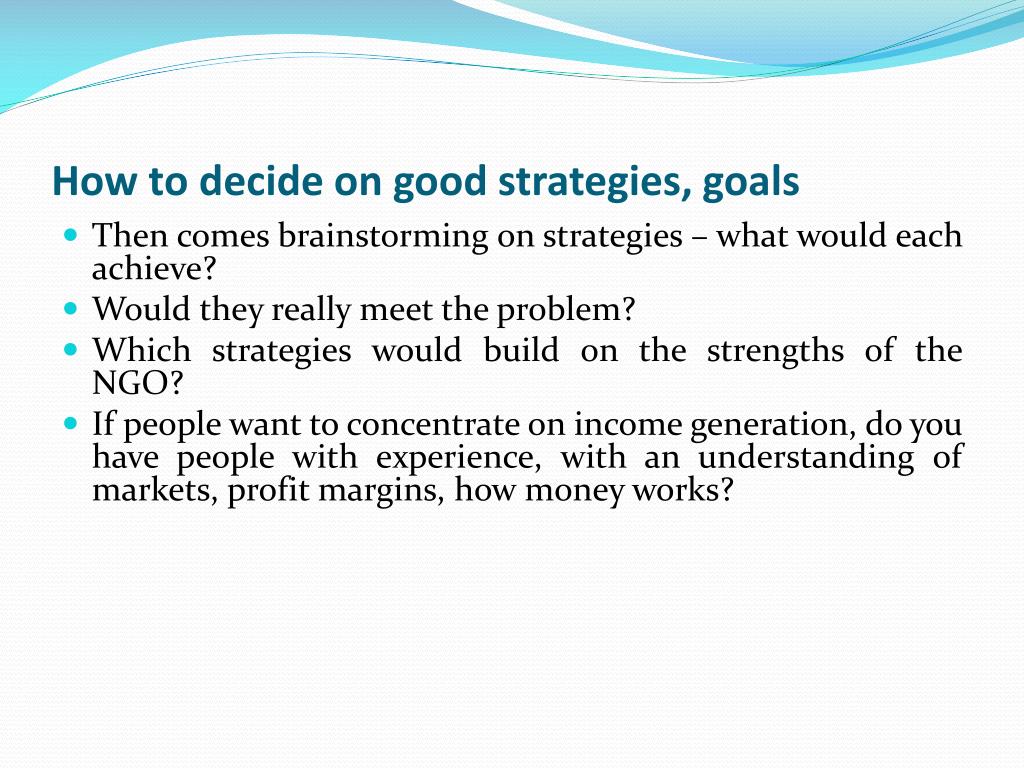 How to decide on good strategies, goals

- Then comes brainstorming on strategies – what would each achieve?
- Would they really meet the problem?
- Which strategies would build on the strengths of the NGO?
- If people want to concentrate on income generation, do you have people with experience, with an understanding of markets, profit margins, how money works?